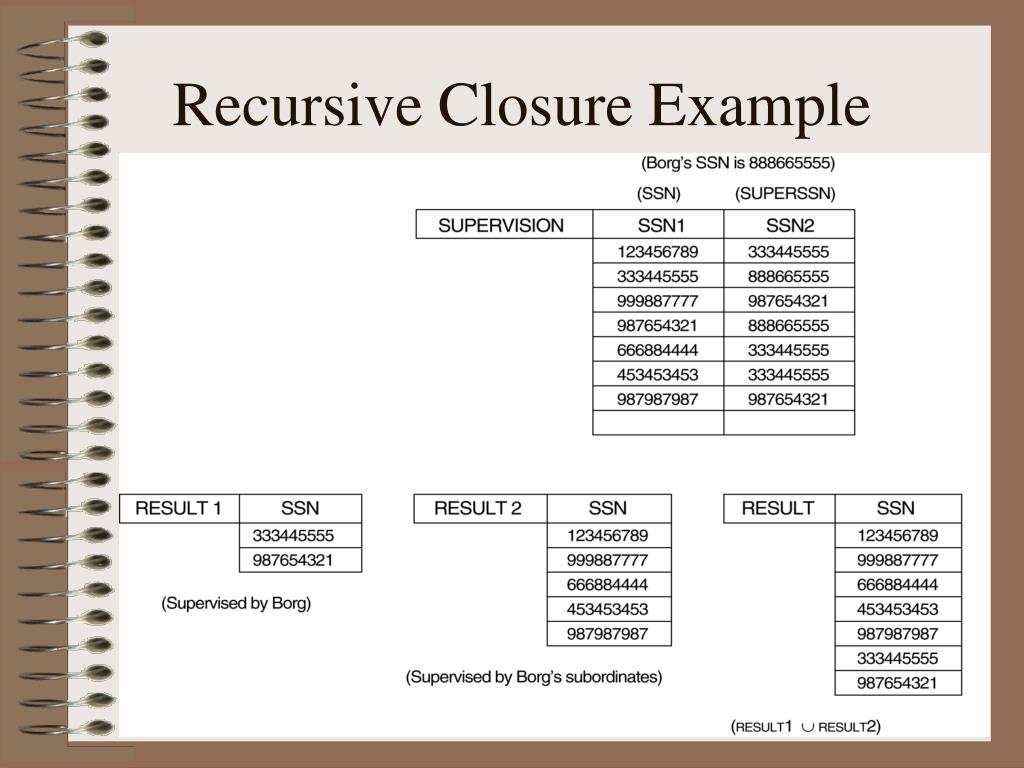 Recursive Closure Example

(Borg's SSN is 888665555)

(SSN) (SUPERSSN)

| SUPERVISION | SSN1 | SSN2 |
|---|---|---|
| | 123456789 | 333445555 |
| | 333445555 | 888665555 |
| | 999887777 | 987654321 |
| | 987654321 | 888665555 |
| | 666884444 | 333445555 |
| | 453453453 | 333445555 |
| | 987987987 | 987654321 |
| | | |

| RESULT 1 | SSN |
|---|---|
| | 333445555 |
| | 987654321 |

(Supervised by Borg)

| RESULT 2 | SSN |
|---|---|
| | 123456789 |
| | 999887777 |
| | 666884444 |
| | 453453453 |
| | 987987987 |

(Supervised by Borg's subordinates)

| RESULT | SSN |
|---|---|
| | 123456789 |
| | 999887777 |
| | 666884444 |
| | 453453453 |
| | 987987987 |
| | 333445555 |
| | 987654321 |

(RESULT1 $\cup$ RESULT2)